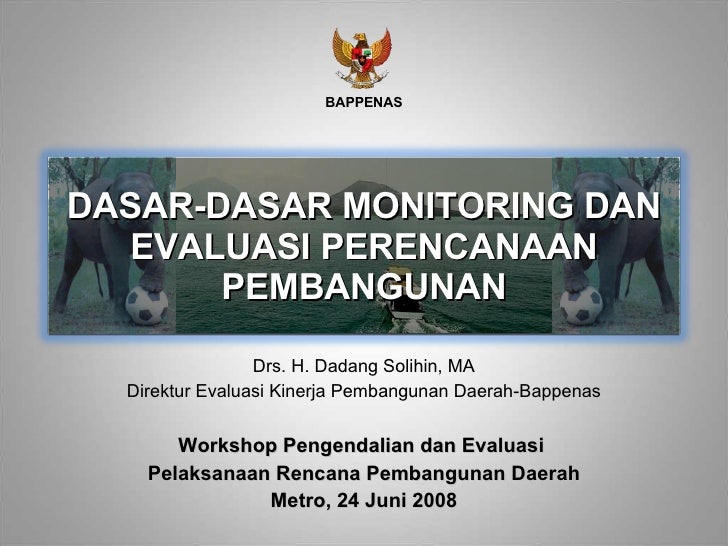 BAPPENAS

DASAR-DASAR MONITORING DAN EVALUASI PERENCANAAN PEMBANGUNAN

Drs. H. Dadang Solihin, MA
Direktur Evaluasi Kinerja Pembangunan Daerah-Bappenas

Workshop Pengendalian dan Evaluasi
Pelaksanaan Rencana Pembangunan Daerah
Metro, 24 Juni 2008